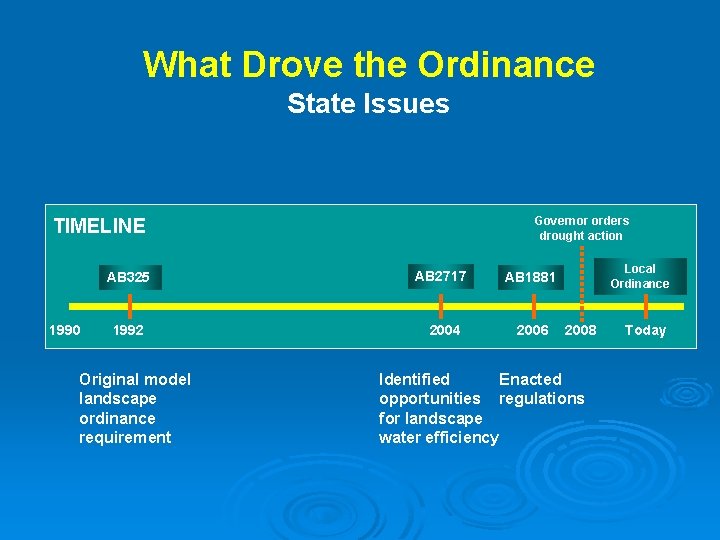 What Drove the Ordinance
State Issues

TIMELINE

Governor orders drought action

AB325

AB2717

AB1881

Local Ordinance

1990

1992

2004

2006

2008

Today

Original model landscape ordinance requirement

Identified opportunities for landscape water efficiency

Enacted regulations